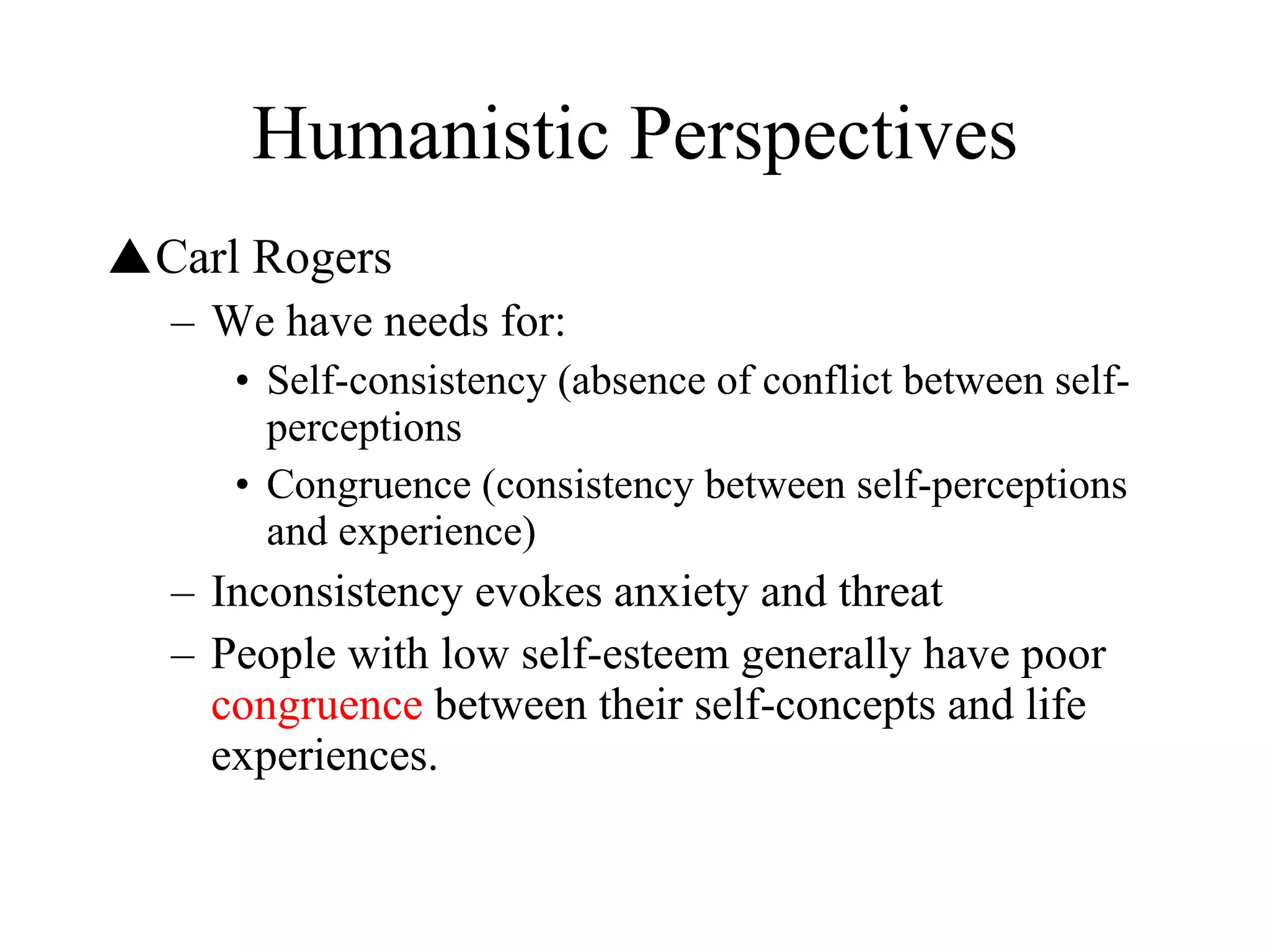 Humanistic Perspectives

▲Carl Rogers

– We have needs for:

• Self-consistency (absence of conflict between self-perceptions

• Congruence (consistency between self-perceptions and experience)

– Inconsistency evokes anxiety and threat

– People with low self-esteem generally have poor congruence between their self-concepts and life experiences.